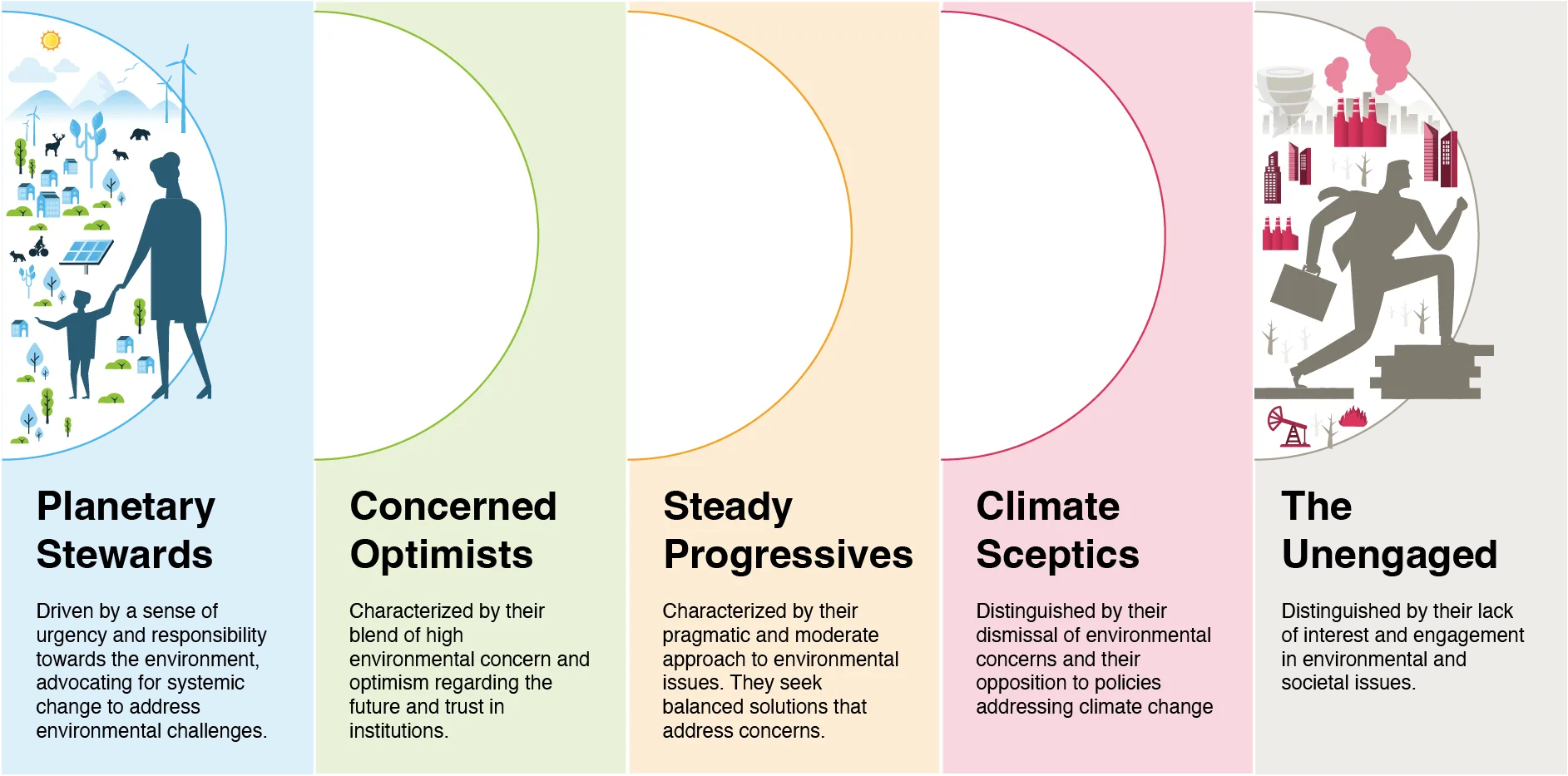 Planetary Stewards

Driven by a sense of urgency and responsibility towards the environment, advocating for systemic change to address environmental challenges.

Concerned Optimists

Characterized by their blend of high environmental concern and optimism regarding the future and trust in institutions.

Steady Progressives

Characterized by their pragmatic and moderate approach to environmental issues. They seek balanced solutions that address concerns.

Climate Sceptics

Distinguished by their dismissal of environmental concerns and their opposition to policies addressing climate change

The Unengaged

Distinguished by their lack of interest and engagement in environmental and societal issues.